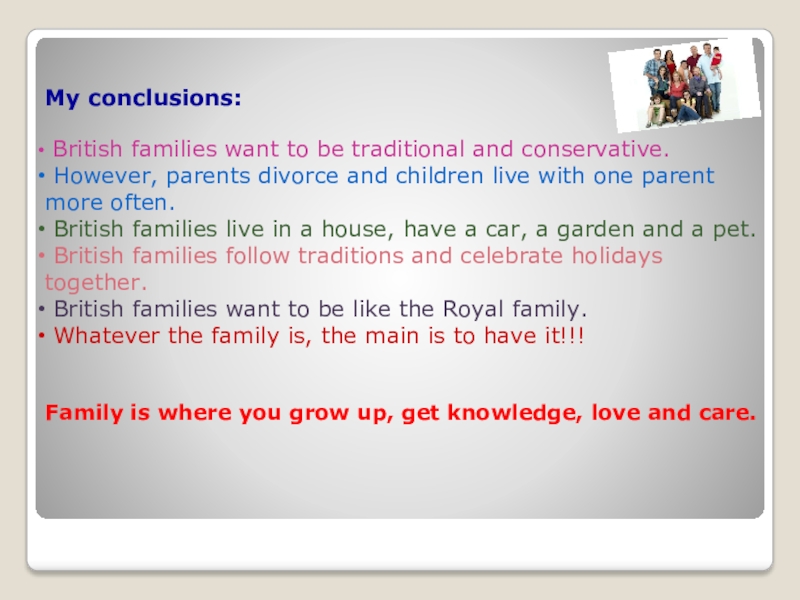 My conclusions:

• British families want to be traditional and conservative.
• However, parents divorce and children live with one parent more often.
• British families live in a house, have a car, a garden and a pet.
• British families follow traditions and celebrate holidays together.
• British families want to be like the Royal family.
• Whatever the family is, the main is to have it!!!

Family is where you grow up, get knowledge, love and care.